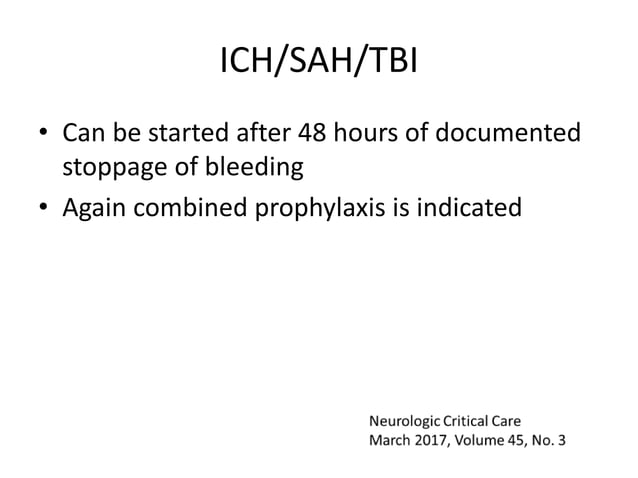 ICH/SAH/TBI

• Can be started after 48 hours of documented stoppage of bleeding
• Again combined prophylaxis is indicated

Neurologic Critical Care
March 2017, Volume 45, No. 3